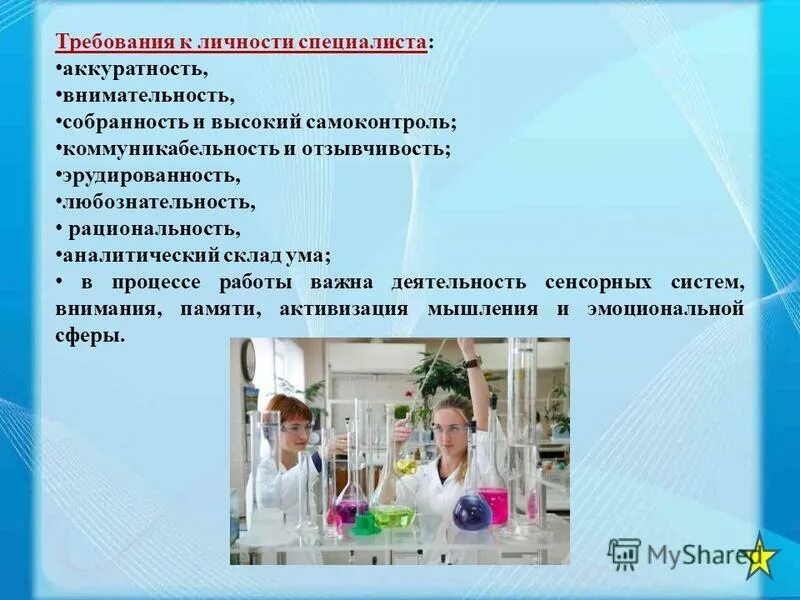 Требования к личности специалиста:
•аккуратность,
•внимательность,
•собранность и высокий самоконтроль;
•коммуникабельность и отзывчивость;
•эрудированность,
•любознательность,
• рациональность,
•аналитический склад ума;
• в процессе работы важна деятельность сенсорных систем, внимания, памяти, активизация мышления и эмоциональной сферы.

MyShared